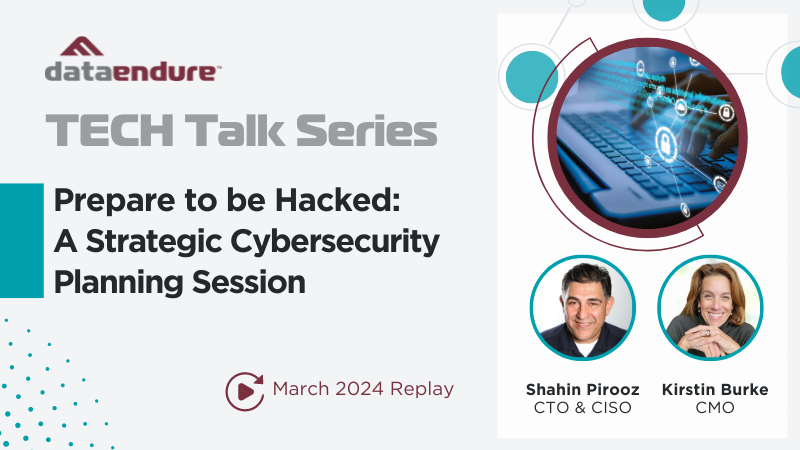 dataendure™

TECH Talk Series

Prepare to be Hacked: A Strategic Cybersecurity Planning Session

March 2024 Replay

Shahin Pirooz
CTO & CISO

Kirstin Burke
CMO